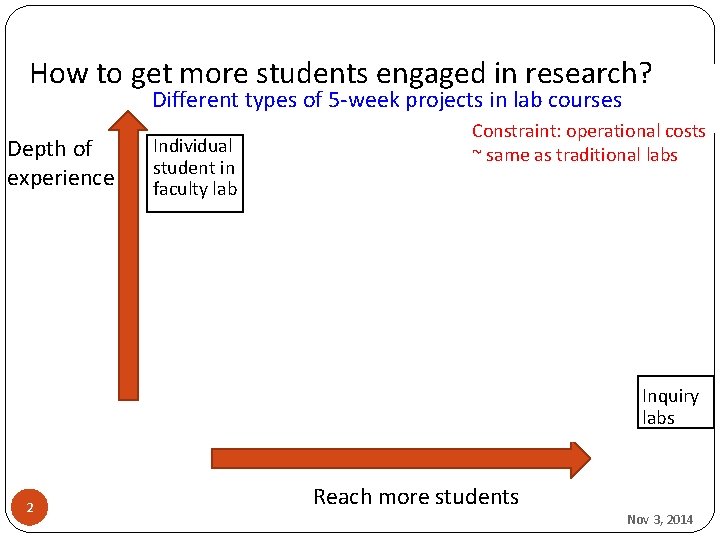 How to get more students engaged in research?

Different types of 5-week projects in lab courses

Constraint: operational costs
~ same as traditional labs

Depth of
experience

Individual
student in
faculty lab

Inquiry
labs

Reach more students

2

Nov 3, 2014